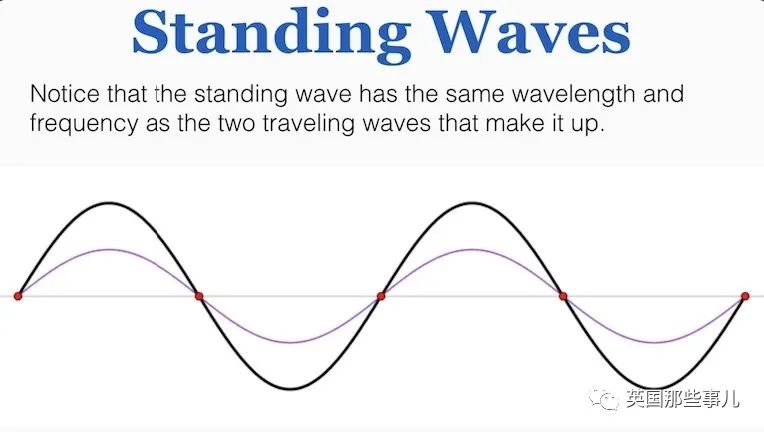 Standing Waves

Notice that the standing wave has the same wavelength and frequency as the two traveling waves that make it up.

英国那些事儿